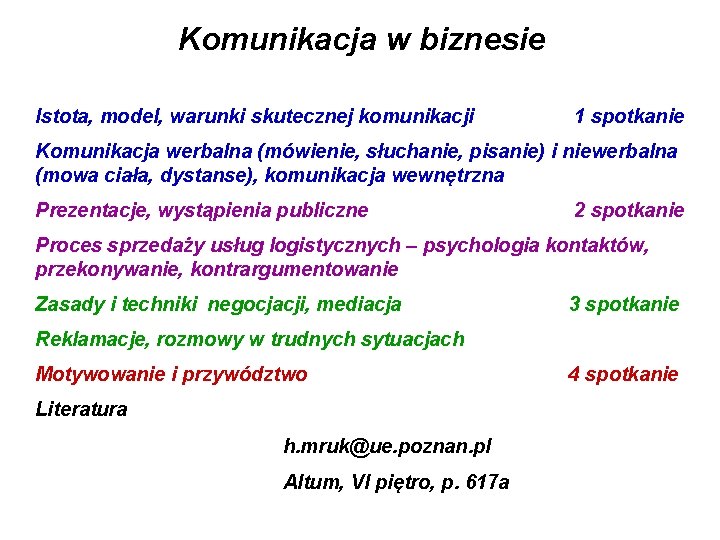 Komunikacja w biznesie

Istota, model, warunki skutecznej komunikacji 1 spotkanie

Komunikacja werbalna (mówienie, słuchanie, pisanie) i niewerbalna (mowa ciała, dystanse), komunikacja wewnętrzna

Prezentacje, wystąpienia publiczne 2 spotkanie

Proces sprzedaży usług logistycznych – psychologia kontaktów, przekonywanie, kontrargumentowanie

Zasady i techniki negocjacji, mediacja 3 spotkanie

Reklamacje, rozmowy w trudnych sytuacjach

Motywowanie i przywództwo 4 spotkanie

Literatura

h.mruk@ue.poznan.pl

Altum, VI piętro, p. 617a